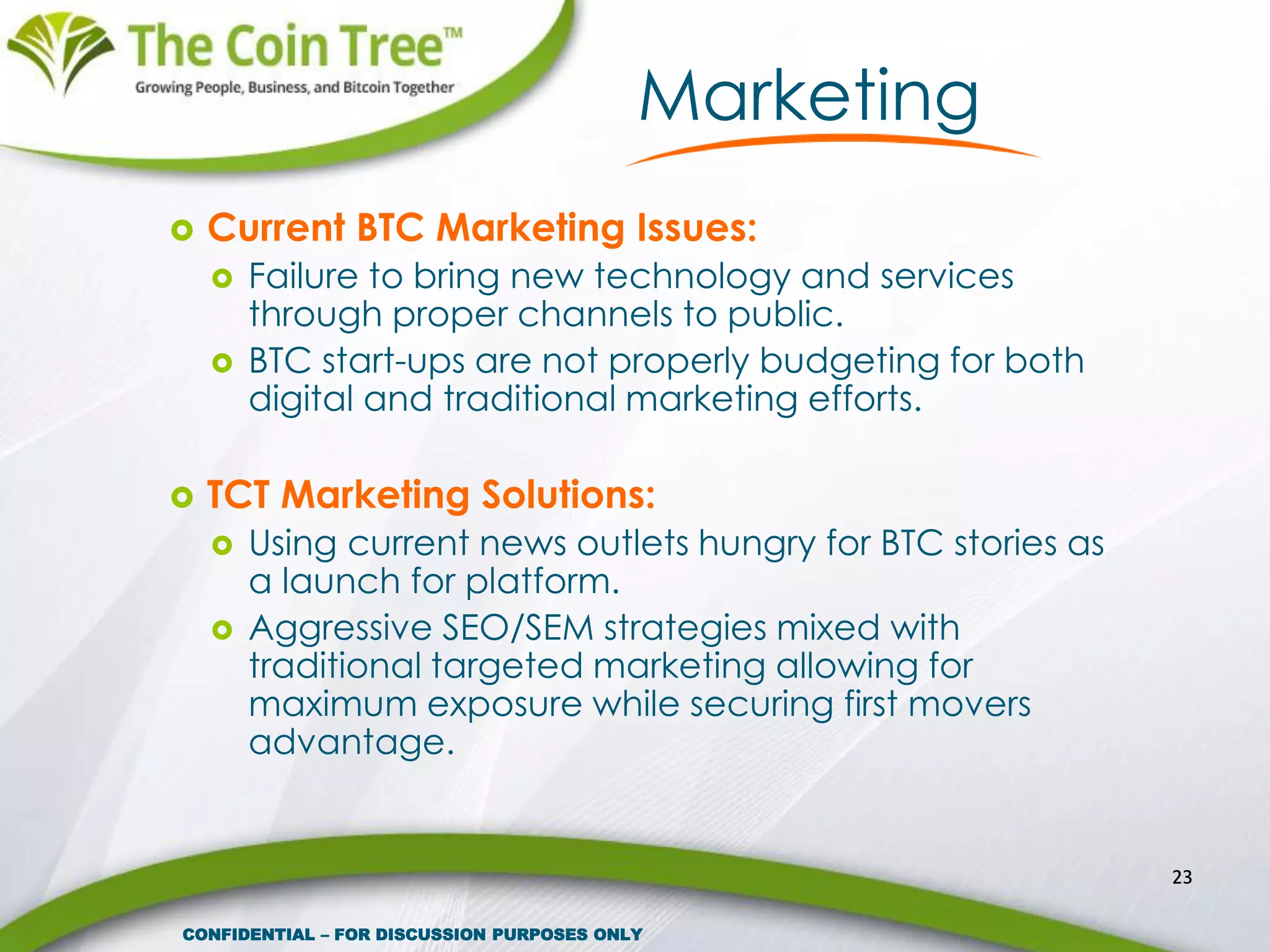 The Coin Tree™
Growing People, Business, and Bitcoin Together

Marketing

Current BTC Marketing Issues:
Failure to bring new technology and services through proper channels to public.
BTC start-ups are not properly budgeting for both digital and traditional marketing efforts.

TCT Marketing Solutions:
Using current news outlets hungry for BTC stories as a launch for platform.
Aggressive SEO/SEM strategies mixed with traditional targeted marketing allowing for maximum exposure while securing first movers advantage.

23

CONFIDENTIAL – FOR DISCUSSION PURPOSES ONLY